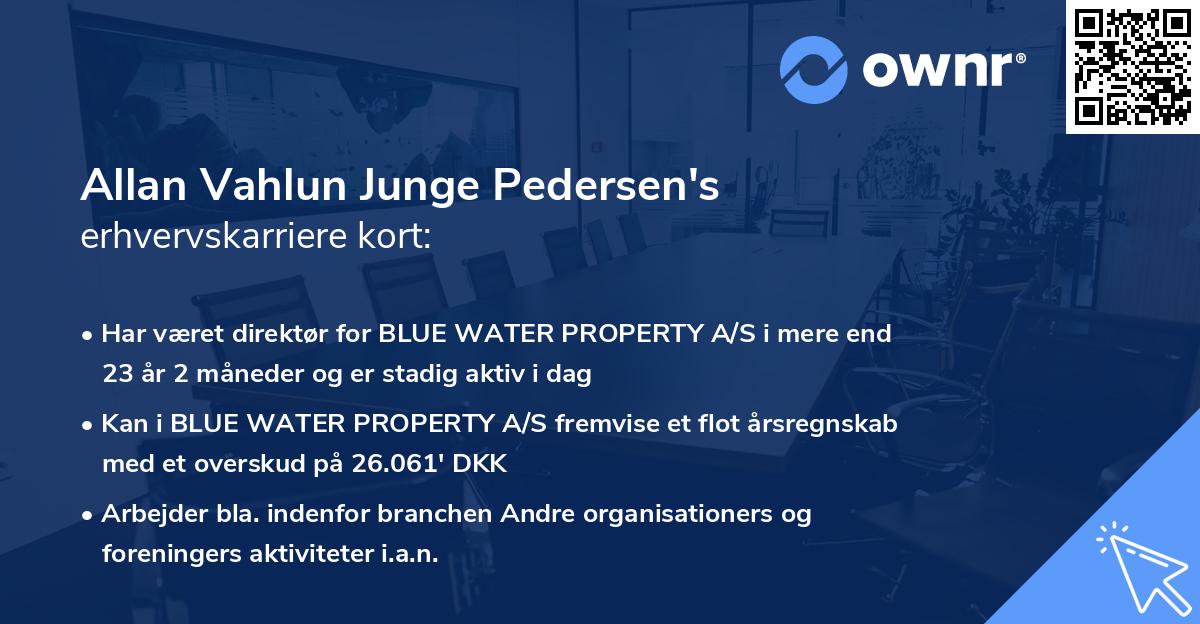 ownr®

Allan Vahlun Junge Pedersen's
erhvervskarriere kort:

• Har været direktør for BLUE WATER PROPERTY A/S i mere end 23 år 2 måneder og er stadig aktiv i dag
• Kan i BLUE WATER PROPERTY A/S fremvise et flot årsregnskab med et overskud på 26.061' DKK
• Arbejder bla. indenfor branchen Andre organisationers og foreningers aktiviteter i.a.n.